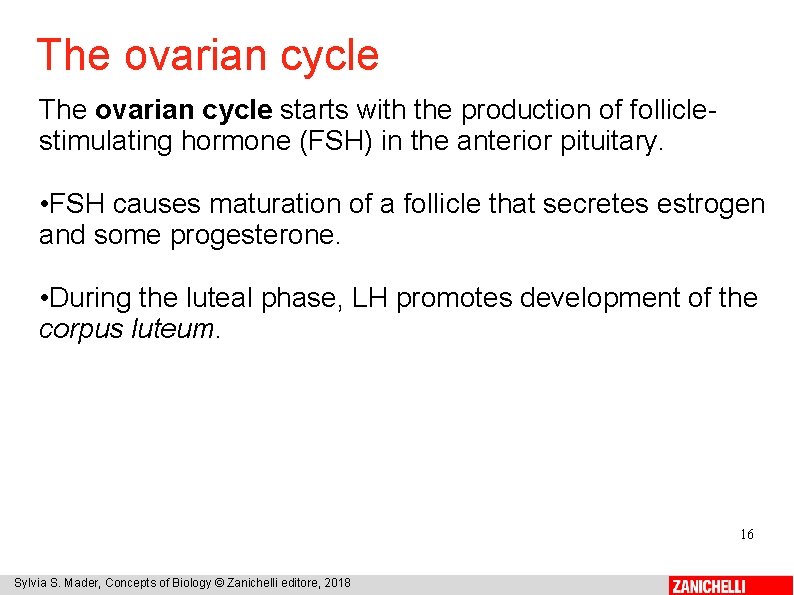 The ovarian cycle

The ovarian cycle starts with the production of follicle-stimulating hormone (FSH) in the anterior pituitary.

•FSH causes maturation of a follicle that secretes estrogen and some progesterone.

•During the luteal phase, LH promotes development of the corpus luteum.

16

Sylvia S. Mader, Concepts of Biology © Zanichelli editore, 2018

ZANICHELLI